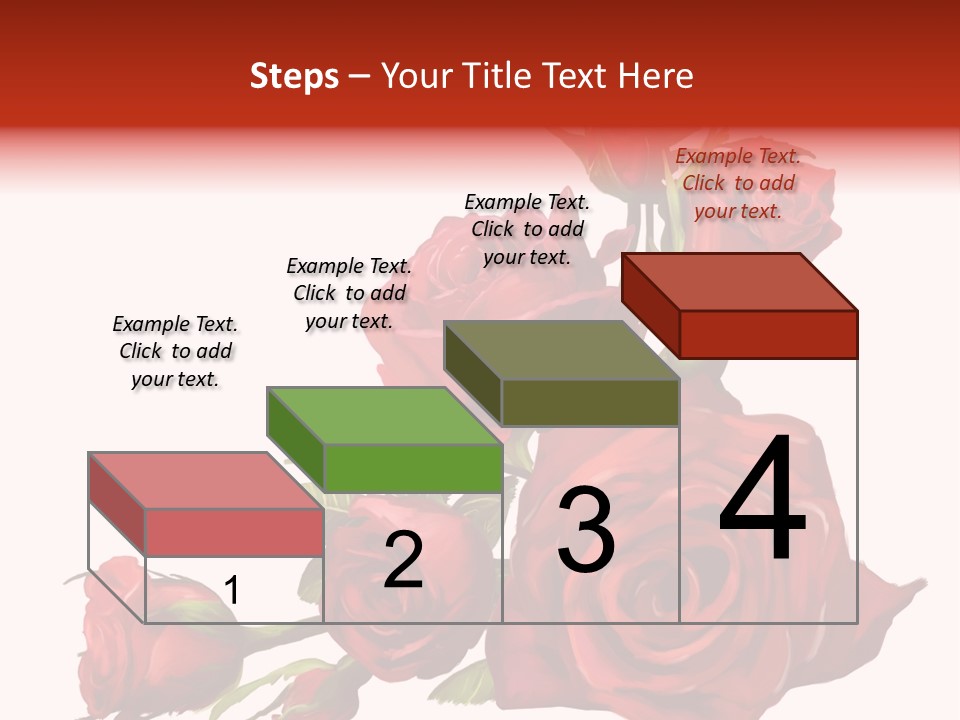 Steps – Your Title Text Here

Example Text. Click to add your text.

Example Text. Click to add your text.

Example Text. Click to add your text.

Example Text. Click to add your text.

1

2

3

4